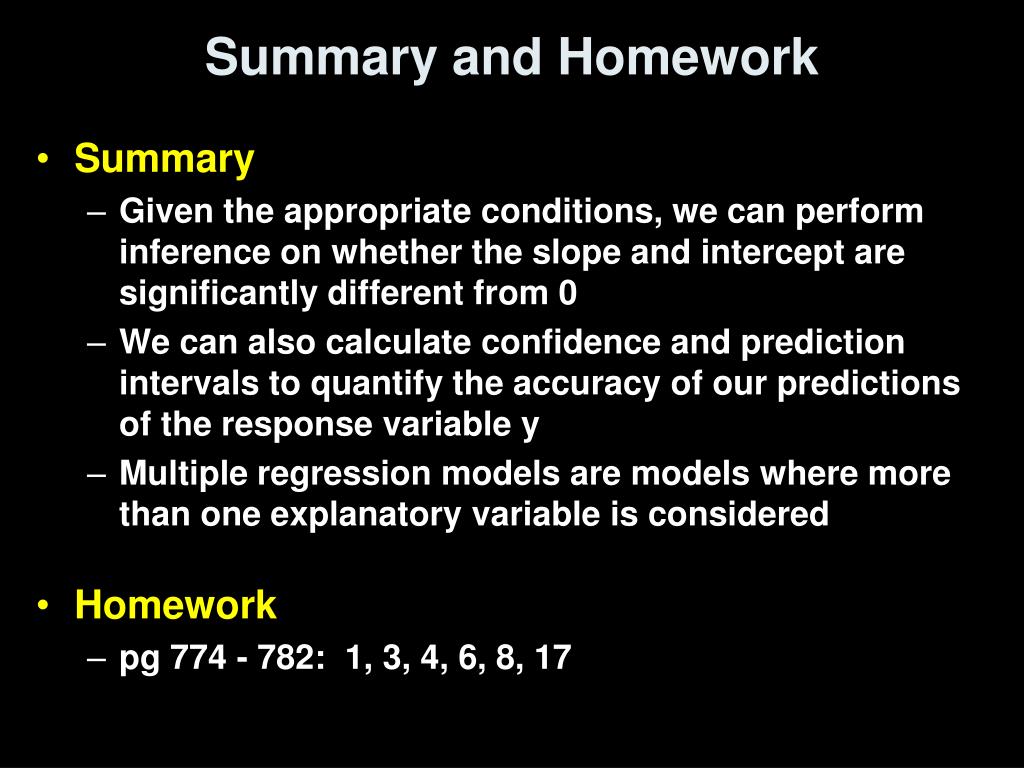 Summary and Homework

• Summary
– Given the appropriate conditions, we can perform inference on whether the slope and intercept are significantly different from 0
– We can also calculate confidence and prediction intervals to quantify the accuracy of our predictions of the response variable y
– Multiple regression models are models where more than one explanatory variable is considered

• Homework
– pg 774 - 782: 1, 3, 4, 6, 8, 17